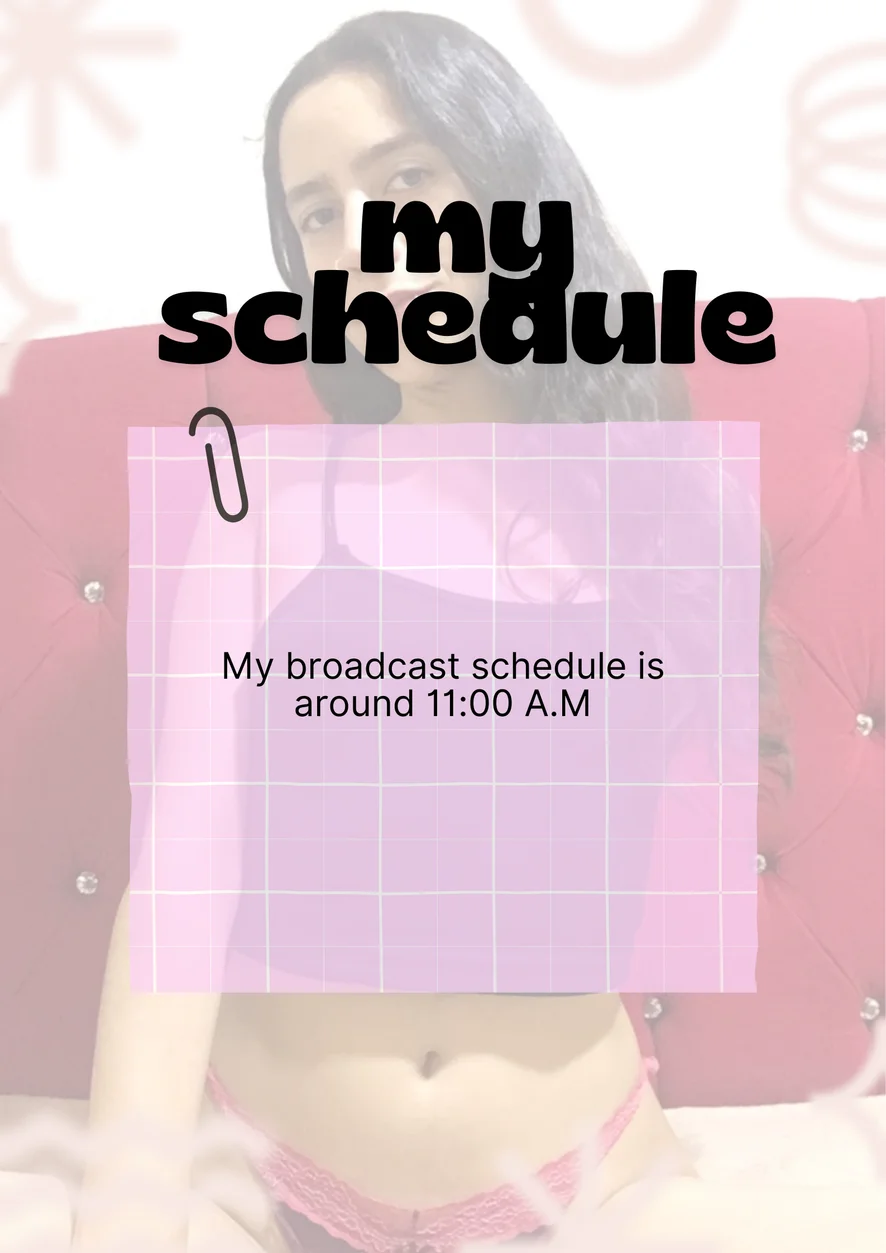 my schedule

My broadcast schedule is around 11:00 A.M